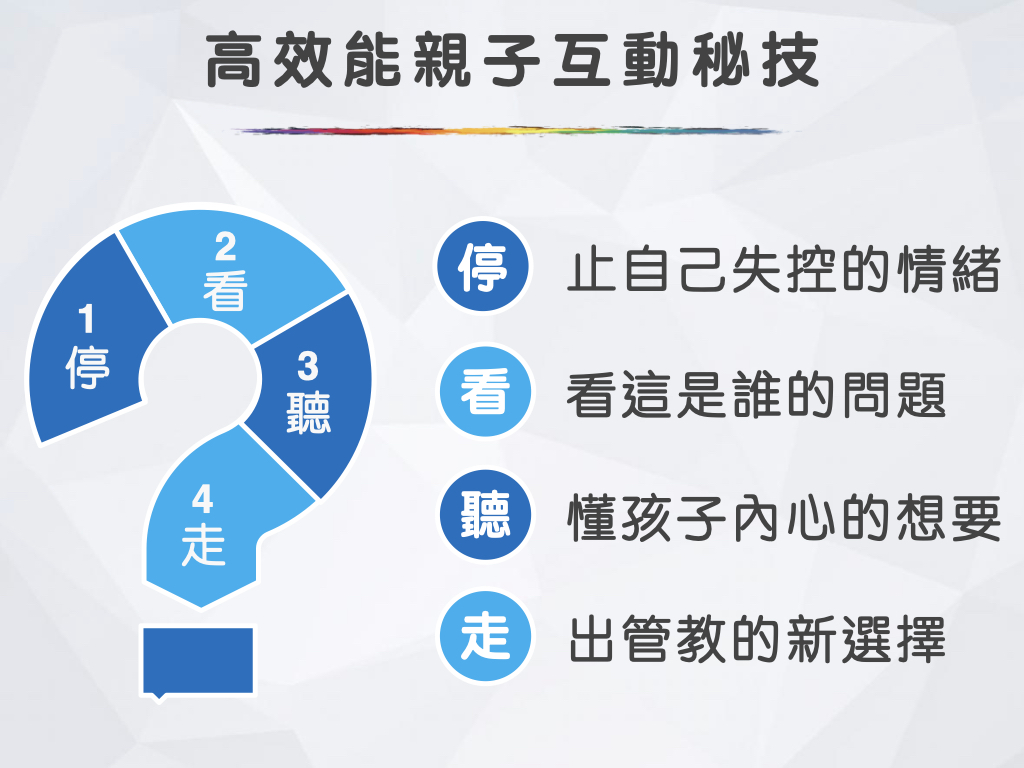 高效能親子互動秘技

1
停

2
看

3
聽

4
走

停 止自己失控的情緒

看 看這是誰的問題

聽 懂孩子內心的想要

走 出管教的新選擇